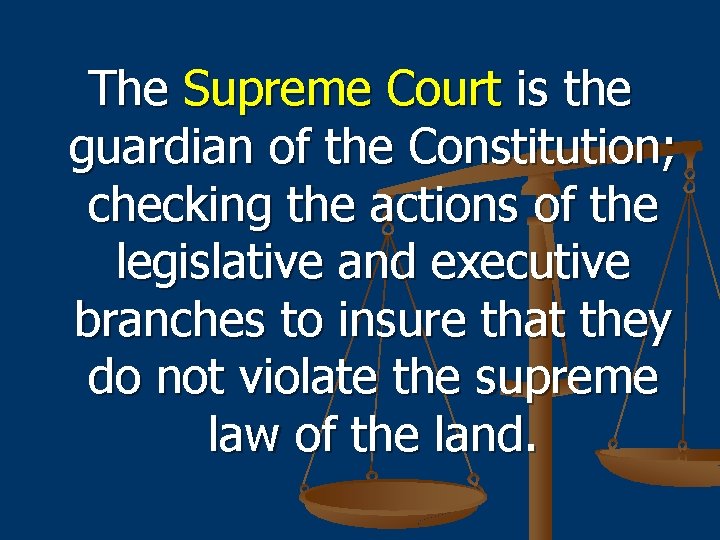 The Supreme Court is the guardian of the Constitution; checking the actions of the legislative and executive branches to insure that they do not violate the supreme law of the land.